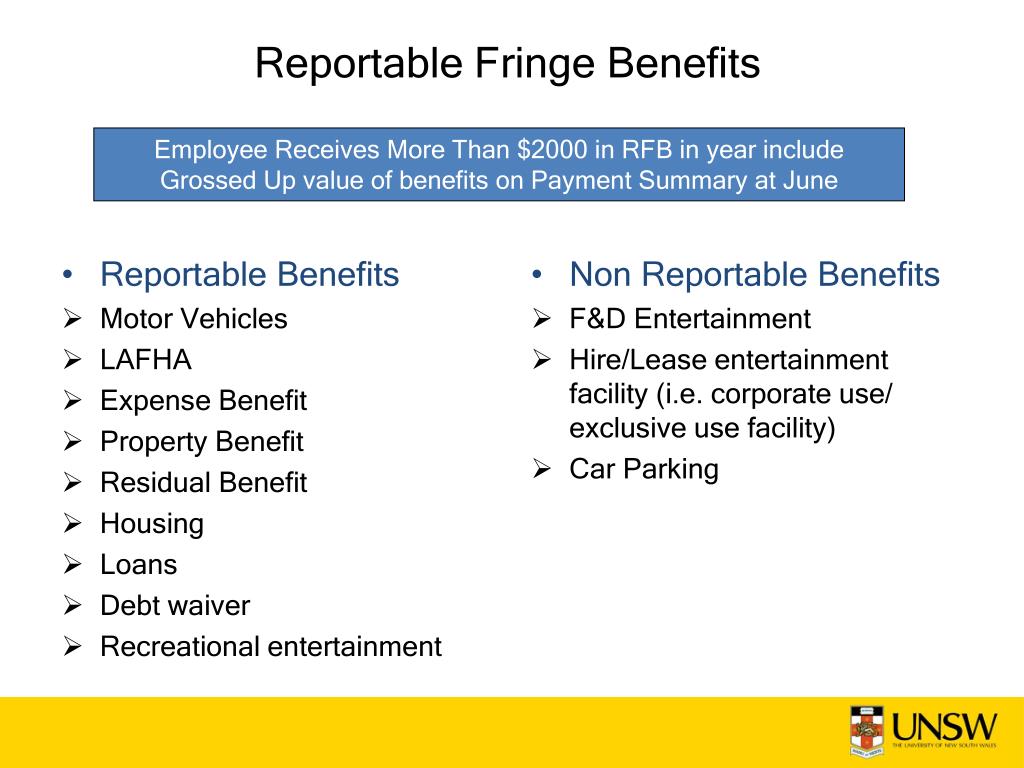 Reportable Fringe Benefits

Employee Receives More Than \$2000 in RFB in year include Grossed Up value of benefits on Payment Summary at June

• Reportable Benefits
➢ Motor Vehicles
➢ LAFHA
➢ Expense Benefit
➢ Property Benefit
➢ Residual Benefit
➢ Housing
➢ Loans
➢ Debt waiver
➢ Recreational entertainment

• Non Reportable Benefits
➢ F&D Entertainment
➢ Hire/Lease entertainment facility (i.e. corporate use/ exclusive use facility)
➢ Car Parking

UNSW
THE UNIVERSITY OF NEW SOUTH WALES